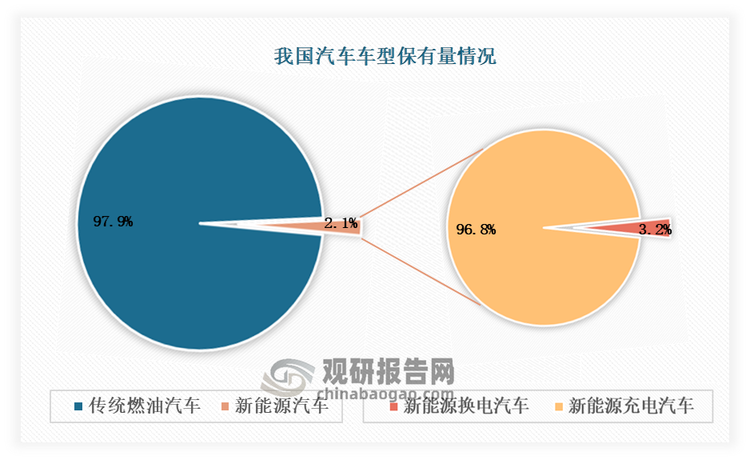 我国汽车车型保有量情况

97.9%

2.1%

96.8%

3.2%

观研报告网
chinabaogao.com

传统燃油汽车 新能源汽车

新能源换电汽车 新能源充电汽车